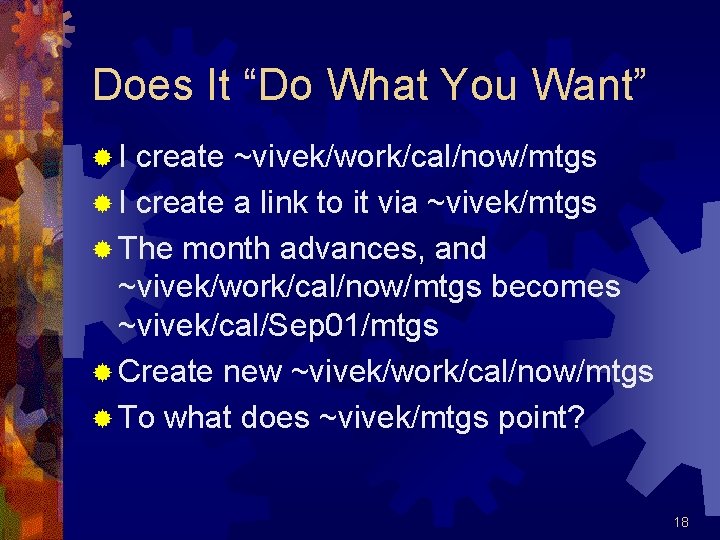 Does It “Do What You Want”

I create ~vivek/work/cal/now/mtgs

I create a link to it via ~vivek/mtgs

The month advances, and ~vivek/work/cal/now/mtgs becomes ~vivek/cal/Sep01/mtgs

Create new ~vivek/work/cal/now/mtgs

To what does ~vivek/mtgs point?

18